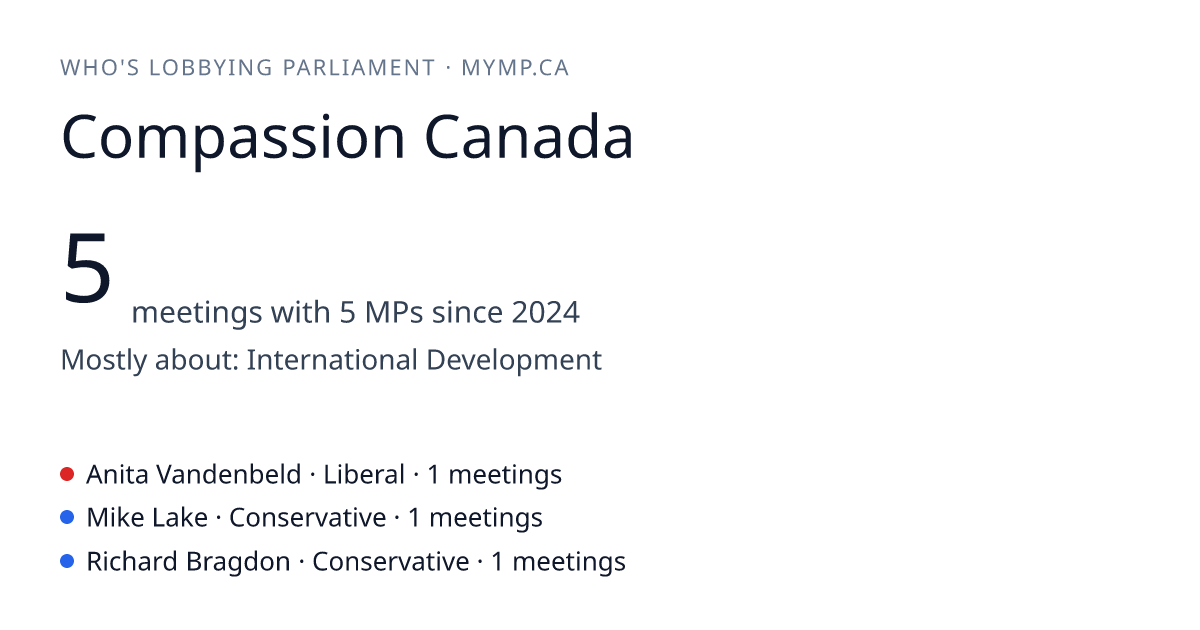 WHO'S LOBBYING PARLIAMENT · MYMP.CA

Compassion Canada

5 meetings with 5 MPs since 2024

Mostly about: International Development

Anita Vandenbeld · Liberal · 1 meetings
Mike Lake · Conservative · 1 meetings
Richard Bragdon · Conservative · 1 meetings